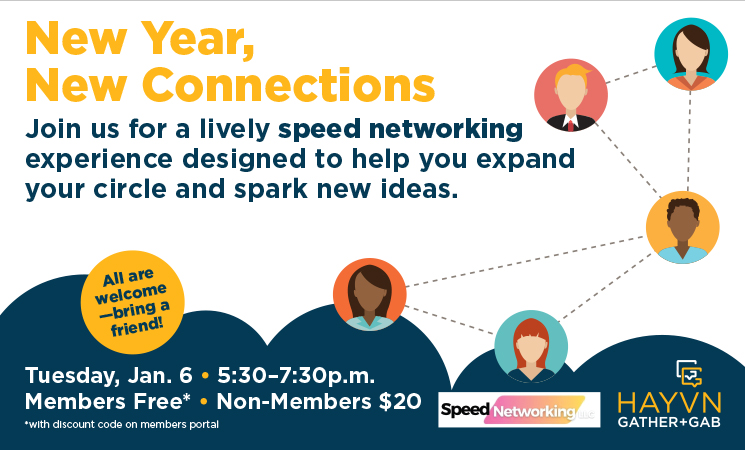 New Year, New Connections

Join us for a lively speed networking experience designed to help you expand your circle and spark new ideas.

All are welcome —bring a friend!

Tuesday, Jan. 6 • 5:30–7:30p.m.
Members Free* • Non-Members $20
*with discount code on members portal

Speed Networking LLC

HAYVN
GATHER+GAB